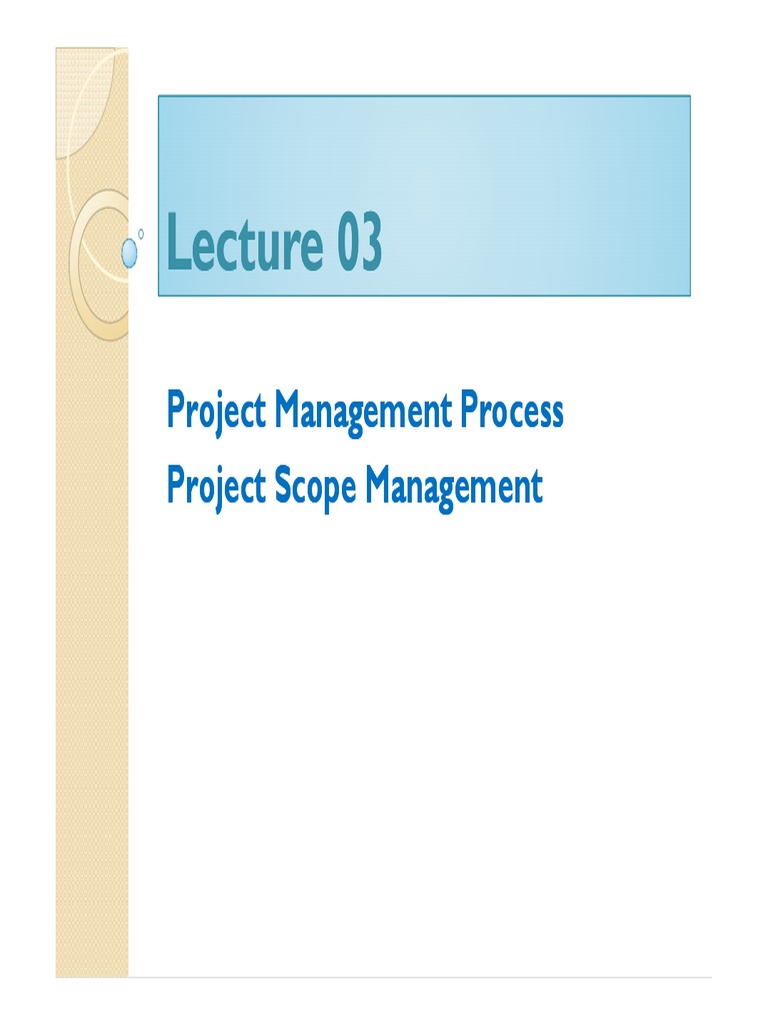 Lecture 03

Project Management Process
Project Scope Management